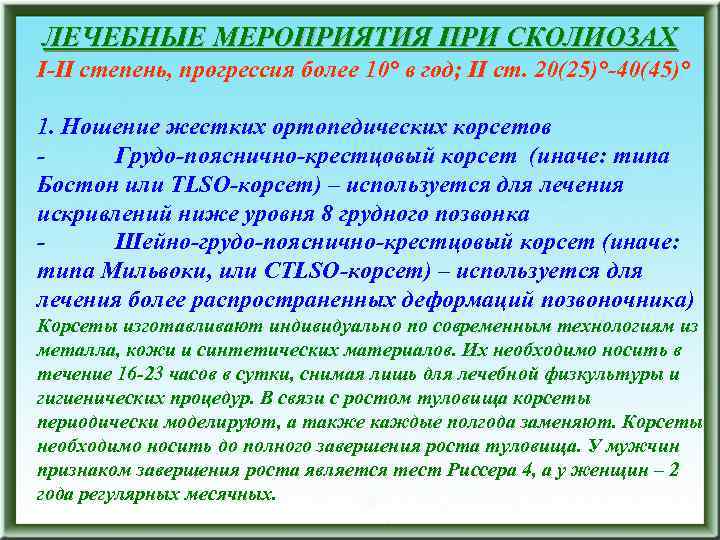 ЛЕЧЕБНЫЕ МЕРОПРИЯТИЯ ПРИ СКОЛИОЗАХ
I-II степень, прогрессия более 10° в год; II ст. 20(25)°-40(45)°

1. Ношение жестких ортопедических корсетов
- Грудо-пояснично-крестцовый корсет (иначе: типа Бостон или TLSO-корсет) – используется для лечения искривлений ниже уровня 8 грудного позвонка
- Шейно-грудо-пояснично-крестцовый корсет (иначе: типа Мильвоки, или CTLSO-корсет) – используется для лечения более распространенных деформаций позвоночника)
Корсеты изготавливают индивидуально по современным технологиям из металла, кожи и синтетических материалов. Их необходимо носить в течение 16-23 часов в сутки, снимая лишь для лечебной физкультуры и гигиенических процедур. В связи с ростом туловища корсеты периодически моделируют, а также каждые полгода заменяют. Корсеты необходимо носить до полного завершения роста туловища. У мужчин признаком завершения роста является тест Риссера 4, а у женщин – 2 года регулярных месячных.